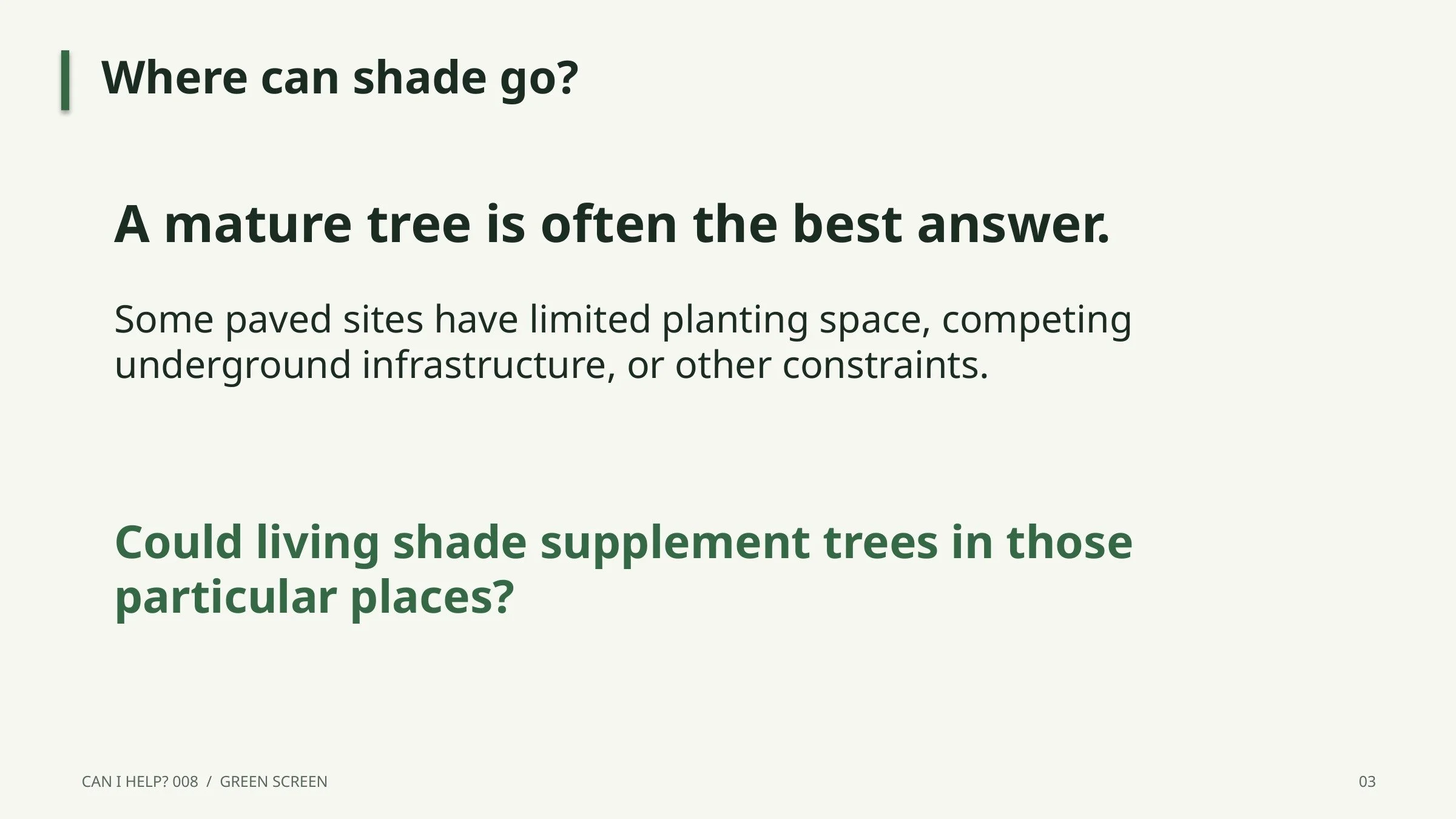 Where can shade go?

A mature tree is often the best answer.

Some paved sites have limited planting space, competing underground infrastructure, or other constraints.

Could living shade supplement trees in those particular places?

CAN I HELP? 008 / GREEN SCREEN

03